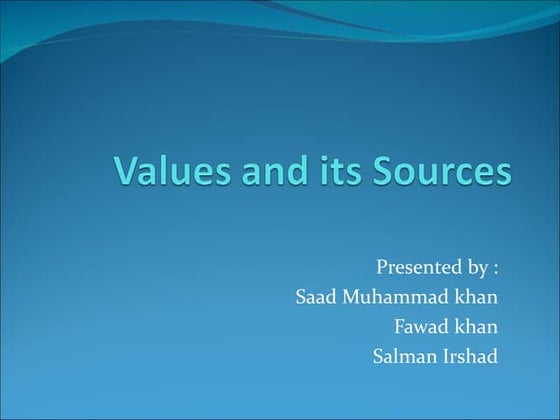 Values and its Sources

Presented by :
Saad Muhammad khan
Fawad khan
Salman Irshad